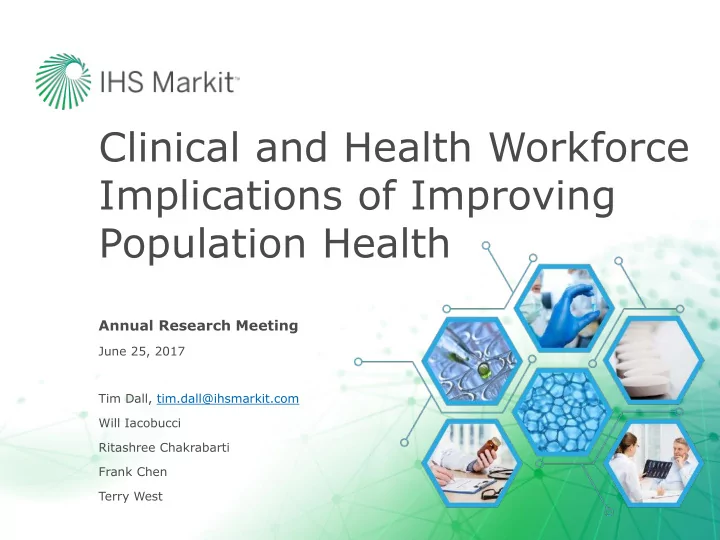 IHS Markit™

Clinical and Health Workforce Implications of Improving Population Health

Annual Research Meeting

June 25, 2017

Tim Dall, tim.dall@ihsmarkit.com

Will Iacobucci

Ritashree Chakrabarti

Frank Chen

Terry West